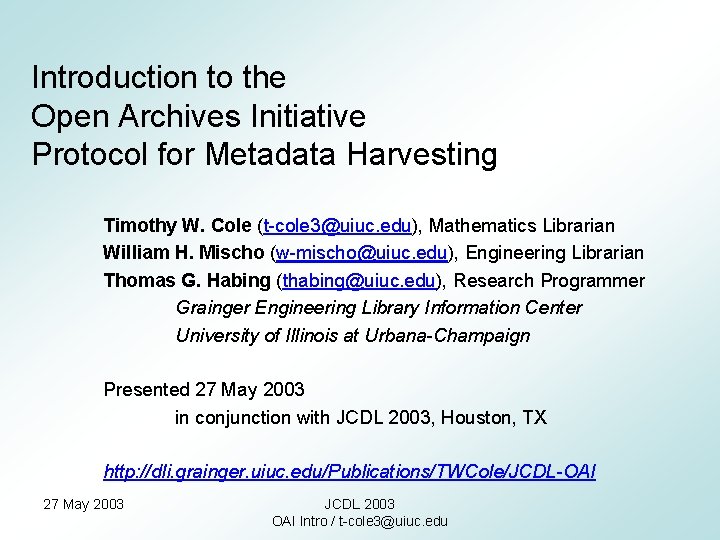 Introduction to the
Open Archives Initiative
Protocol for Metadata Harvesting

Timothy W. Cole (t-cole3@uiuc.edu), Mathematics Librarian
William H. Mischo (w-mischo@uiuc.edu), Engineering Librarian
Thomas G. Habing (thabing@uiuc.edu), Research Programmer
Grainger Engineering Library Information Center
University of Illinois at Urbana-Champaign

Presented 27 May 2003
in conjunction with JCDL 2003, Houston, TX

http://dli.grainger.uiuc.edu/Publications/TWCole/JCDL-OAI

27 May 2003

JCDL 2003
OAI Intro / t-cole3@uiuc.edu